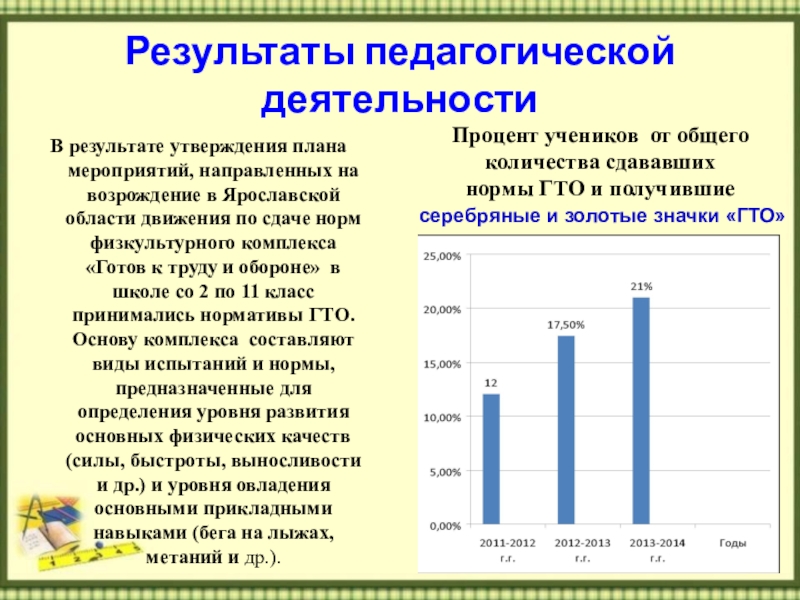 Результаты педагогической деятельности

В результате утверждения плана мероприятий, направленных на возрождение в Ярославской области движения по сдаче норм физкультурного комплекса «Готов к труду и обороне» в школе со 2 по 11 класс принимались нормативы ГТО. Основу комплекса составляют виды испытаний и нормы, предназначенные для определения уровня развития основных физических качеств (силы, быстроты, выносливости и др.) и уровня овладения основными прикладными навыками (бега на лыжах, метаний и др.).

Процент учеников от общего количества сдававших нормы ГТО и получившие серебряные и золотые значки «ГТО»

25,00%
20,00%
15,00%
10,00%
5,00%
0,00%

12
17,50%
21%

2011-2012 г.г.
2012-2013 г.г.
2013-2014 г.г.
Годы